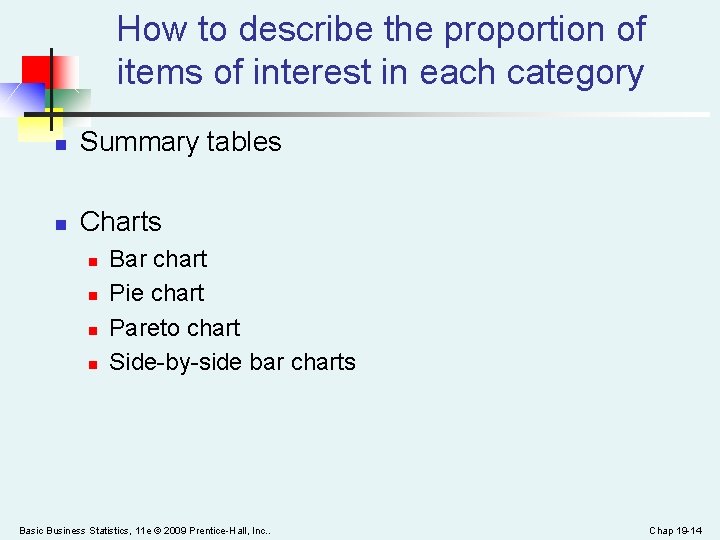 How to describe the proportion of items of interest in each category

Summary tables

Charts

Bar chart

Pie chart

Pareto chart

Side-by-side bar charts

Basic Business Statistics, 11e © 2009 Prentice-Hall, Inc..

Chap 19-14